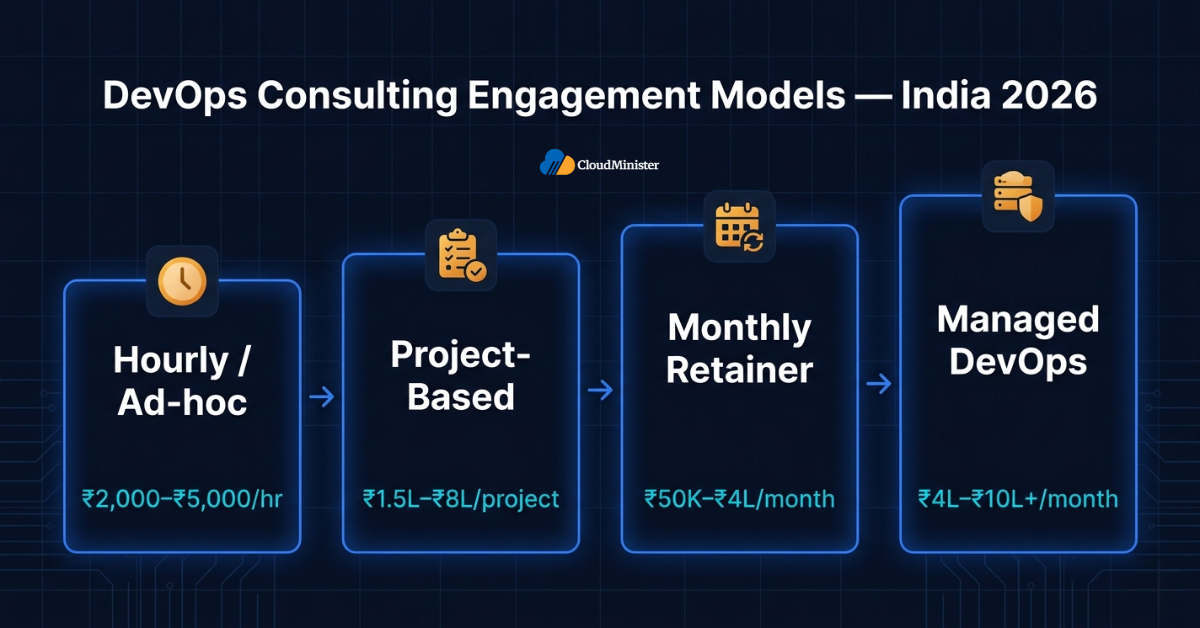 DevOps Consulting Engagement Models — India 2026

CloudMinister

Hourly / Ad-hoc

₹2,000–₹5,000/hr

Project-Based

₹1.5L–₹8L/project

Monthly Retainer

₹50K–₹4L/month

Managed DevOps

₹4L–₹10L+/month